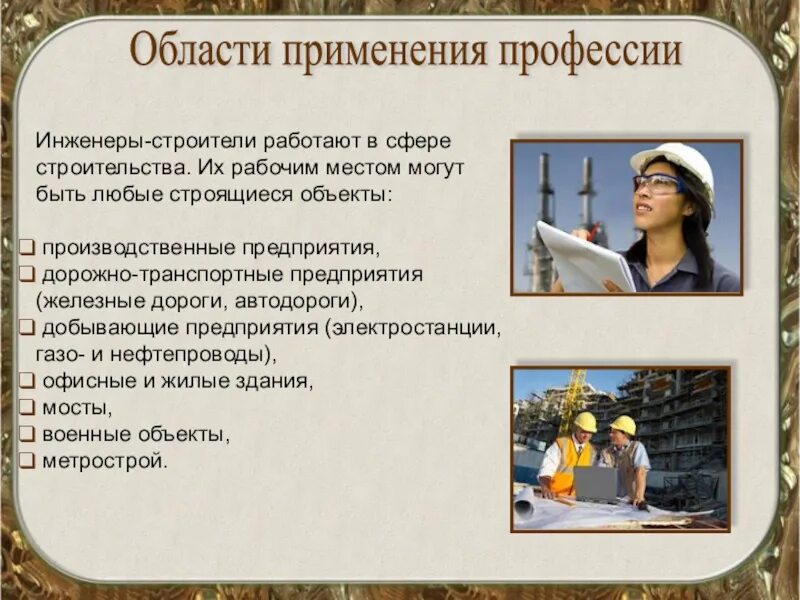 Области применения профессии

Инженеры-строители работают в сфере строительства. Их рабочим местом могут быть любые строящиеся объекты:

❑ производственные предприятия,
❑ дорожно-транспортные предприятия (железные дороги, автодороги),
❑ добывающие предприятия (электростанции, газо- и нефтепроводы),
❑ офисные и жилые здания,
❑ мосты,
❑ военные объекты,
❑ метрострой.